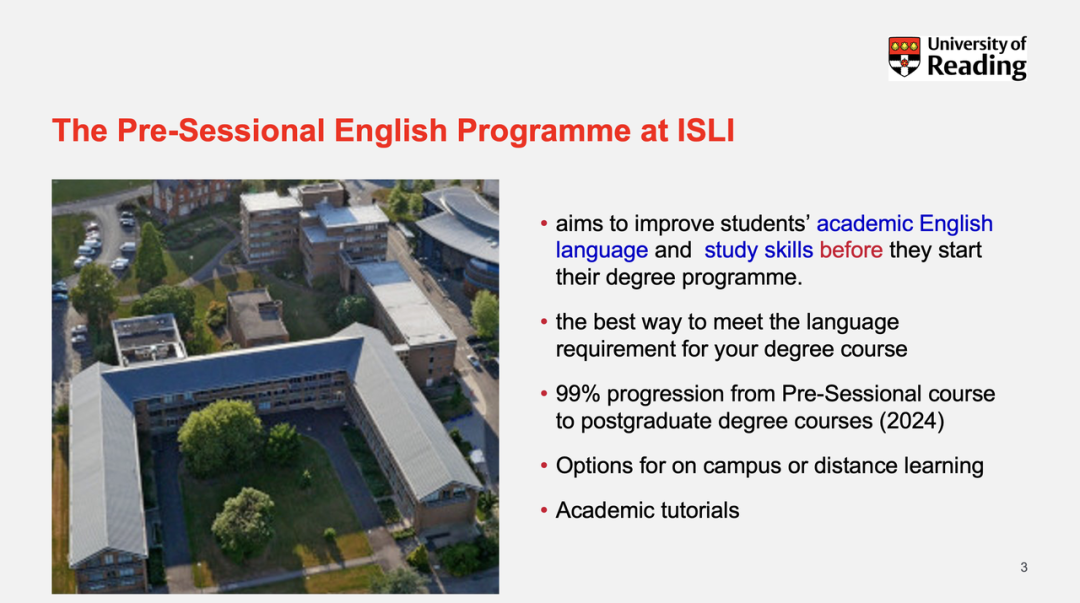 University of Reading

The Pre-Sessional English Programme at ISLI

• aims to improve students' academic English language and study skills before they start their degree programme.

• the best way to meet the language requirement for your degree course

• 99% progression from Pre-Sessional course to postgraduate degree courses (2024)

• Options for on campus or distance learning

• Academic tutorials

3